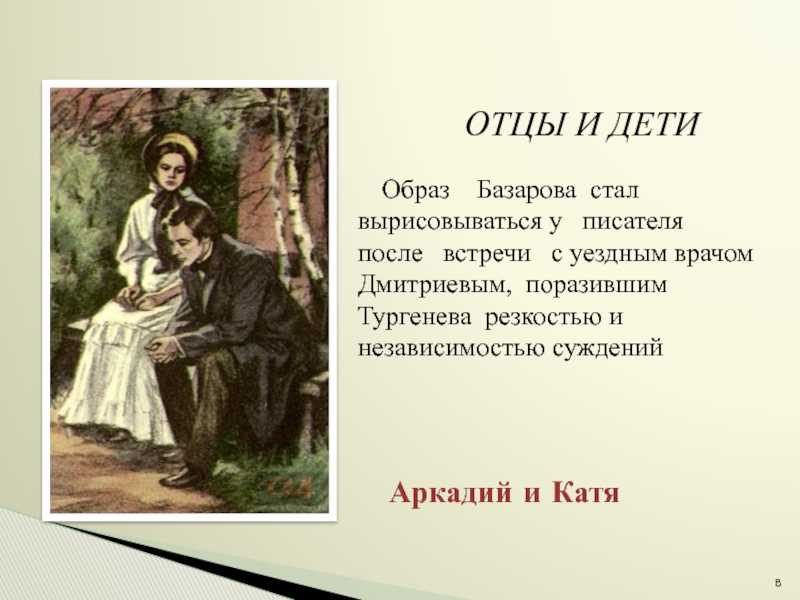 ОТЦЫ И ДЕТИ

Образ Базарова стал вырисовываться у писателя после встречи с уездным врачом Дмитриевым, поразившим Тургенева резкостью и независимостью суждений

Аркадий и Катя

8